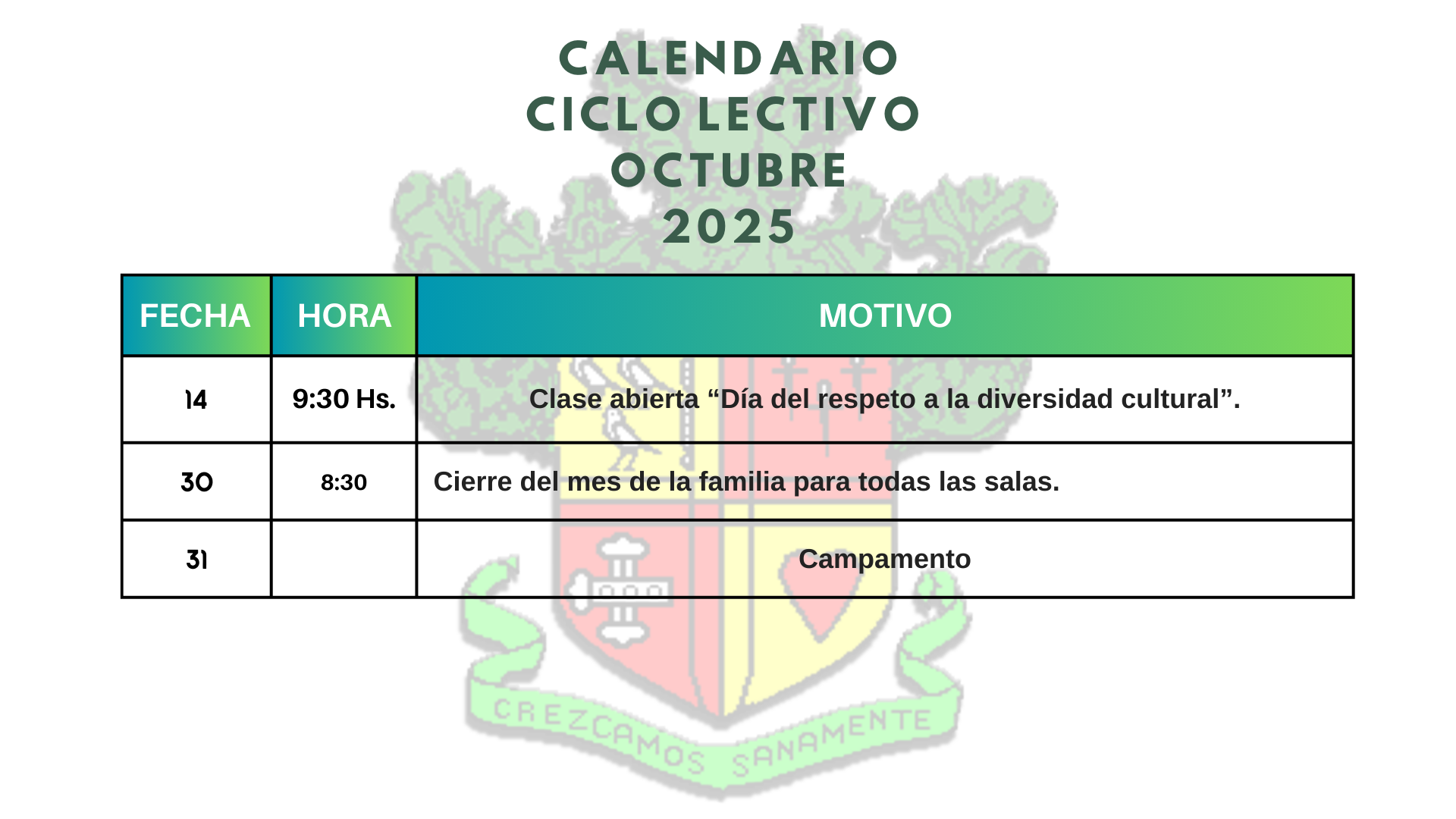 CALENDARIO
CICLO LECTIVO
OCTUBRE
2025

| FECHA | HORA | MOTIVO |
|---|---|---|
| 14 | 9:30 Hs. | Clase abierta “Día del respeto a la diversidad cultural”. |
| 30 | 8:30 | Cierre del mes de la familia para todas las salas. |
| 31 | | Campamento |

CREZCAMOS SANAMENTE